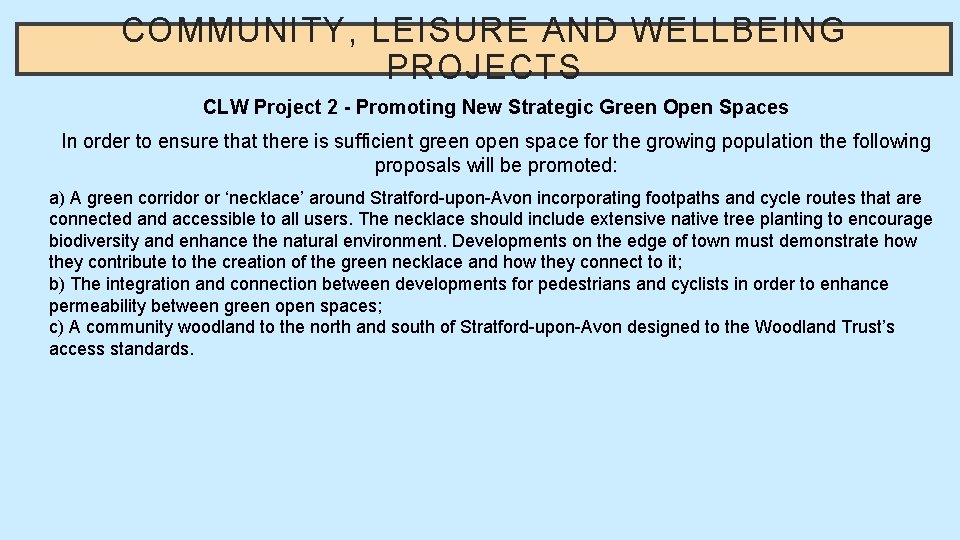 COMMUNITY, LEISURE AND WELLBEING PROJECTS

CLW Project 2 - Promoting New Strategic Green Open Spaces

In order to ensure that there is sufficient green open space for the growing population the following proposals will be promoted:

a) A green corridor or ‘necklace’ around Stratford-upon-Avon incorporating footpaths and cycle routes that are connected and accessible to all users. The necklace should include extensive native tree planting to encourage biodiversity and enhance the natural environment. Developments on the edge of town must demonstrate how they contribute to the creation of the green necklace and how they connect to it;
b) The integration and connection between developments for pedestrians and cyclists in order to enhance permeability between green open spaces;
c) A community woodland to the north and south of Stratford-upon-Avon designed to the Woodland Trust’s access standards.